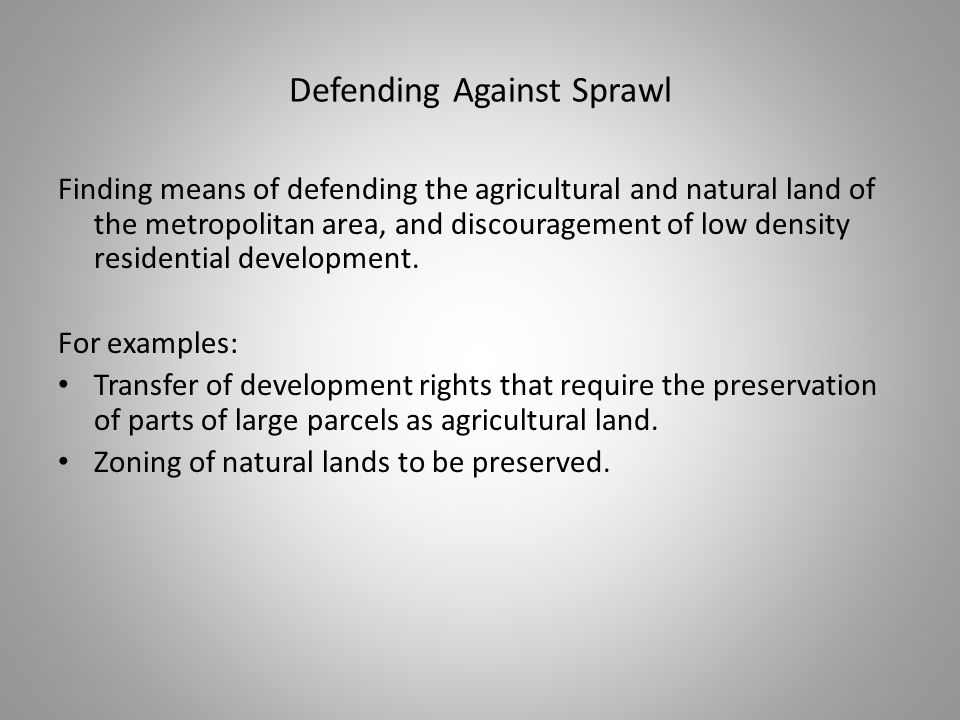 Defending Against Sprawl

Finding means of defending the agricultural and natural land of the metropolitan area, and discouragement of low density residential development.

For examples:
• Transfer of development rights that require the preservation of parts of large parcels as agricultural land.
• Zoning of natural lands to be preserved.